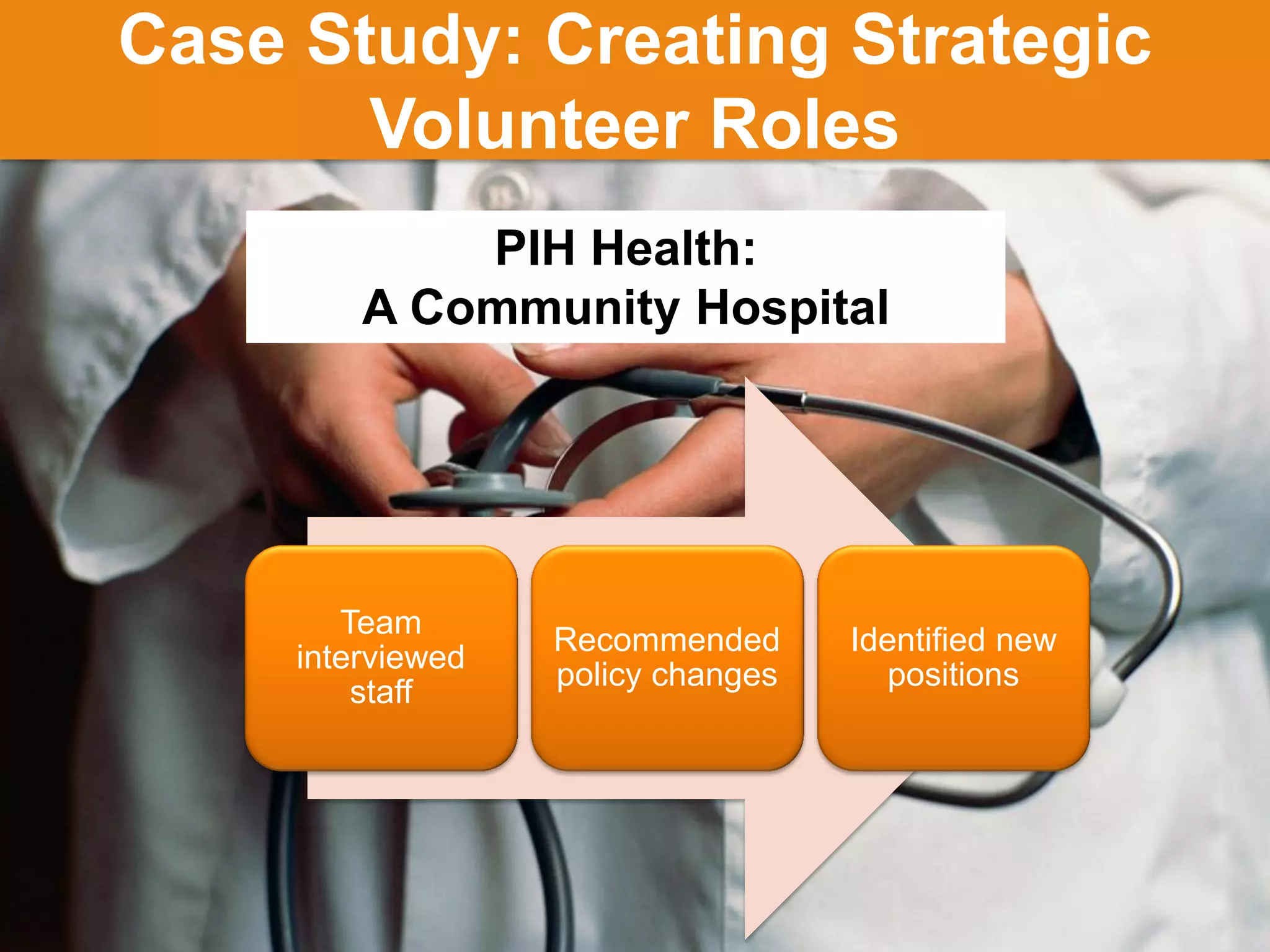 Case Study: Creating Strategic Volunteer Roles

PIH Health:
A Community Hospital

Team interviewed staff

Recommended policy changes

Identified new positions